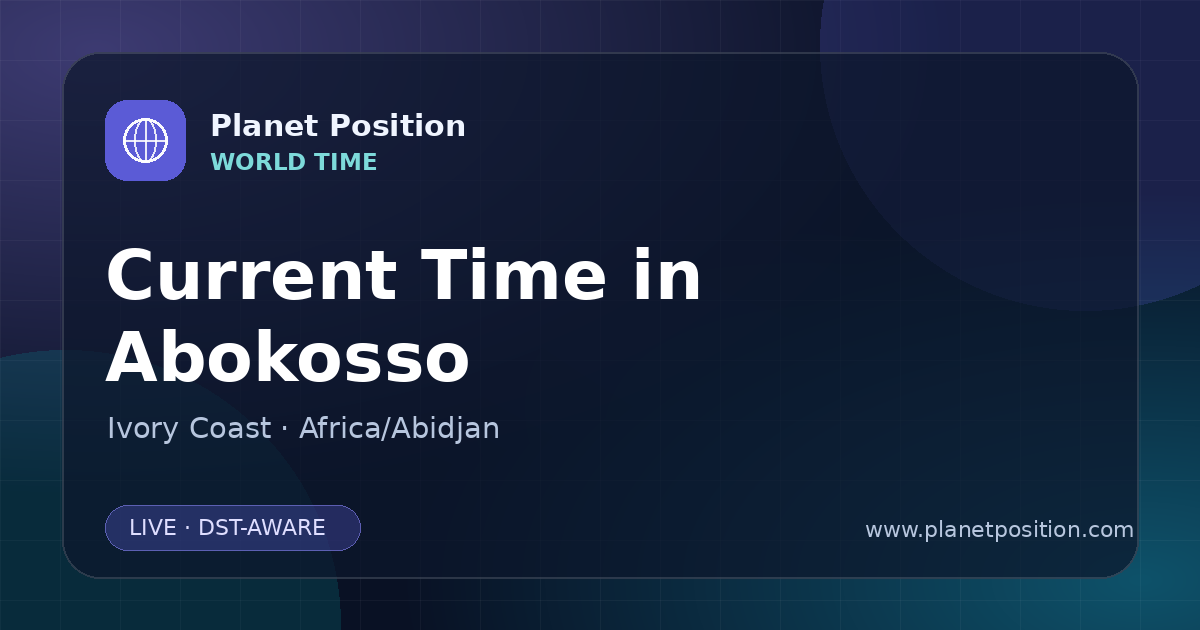 Planet Position
WORLD TIME

Current Time in Abokosso

Ivory Coast · Africa/Abidjan

LIVE · DST-AWARE

www.planetposition.com